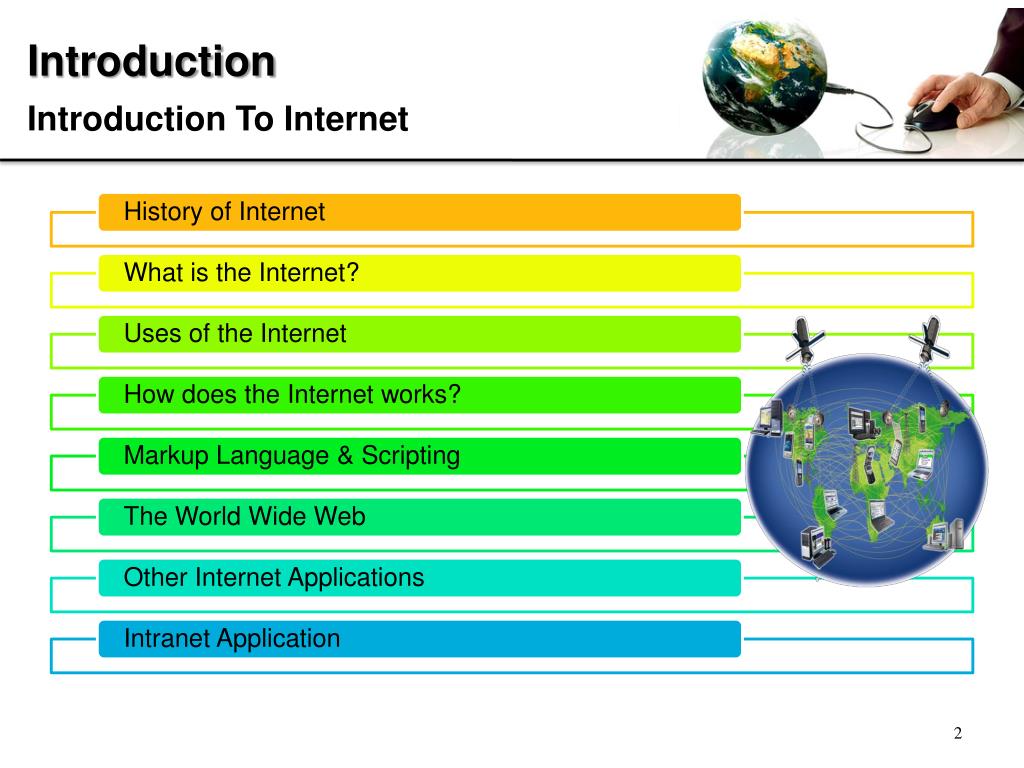 Introduction

Introduction To Internet

History of Internet

What is the Internet?

Uses of the Internet

How does the Internet works?

Markup Language & Scripting

The World Wide Web

Other Internet Applications

Intranet Application

2